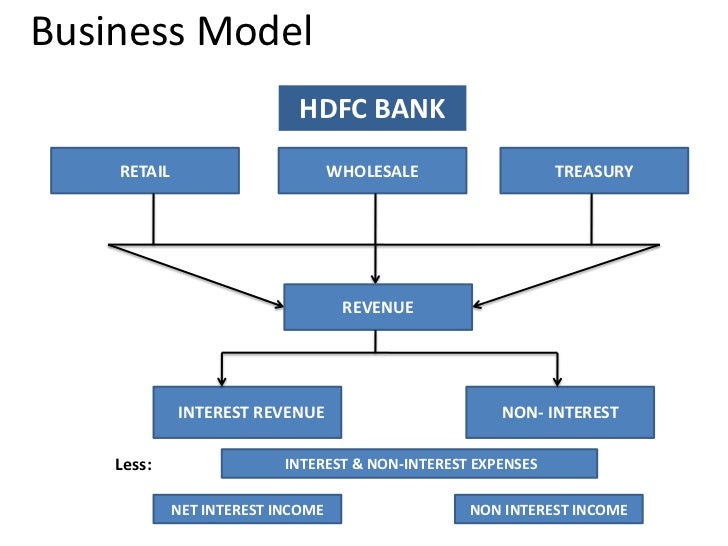 Business Model

HDFC BANK

RETAIL

WHOLESALE

TREASURY

REVENUE

INTEREST REVENUE

NON- INTEREST

Less:

INTEREST & NON-INTEREST EXPENSES

NET INTEREST INCOME

NON INTEREST INCOME